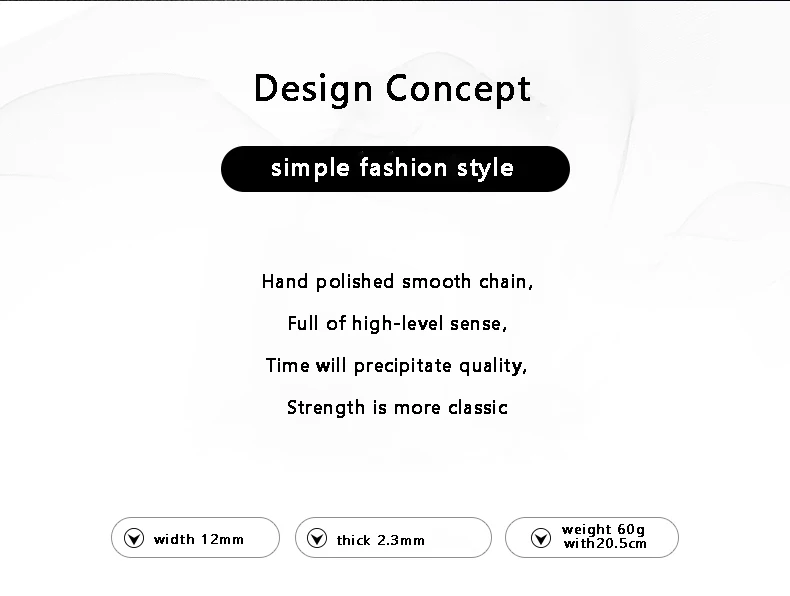 Design Concept

simple fashion style

Hand polished smooth chain,
Full of high-level sense,
Time will precipitate quality,
Strength is more classic

width 12mm

thick 2.3mm

weight 60g
with20.5cm